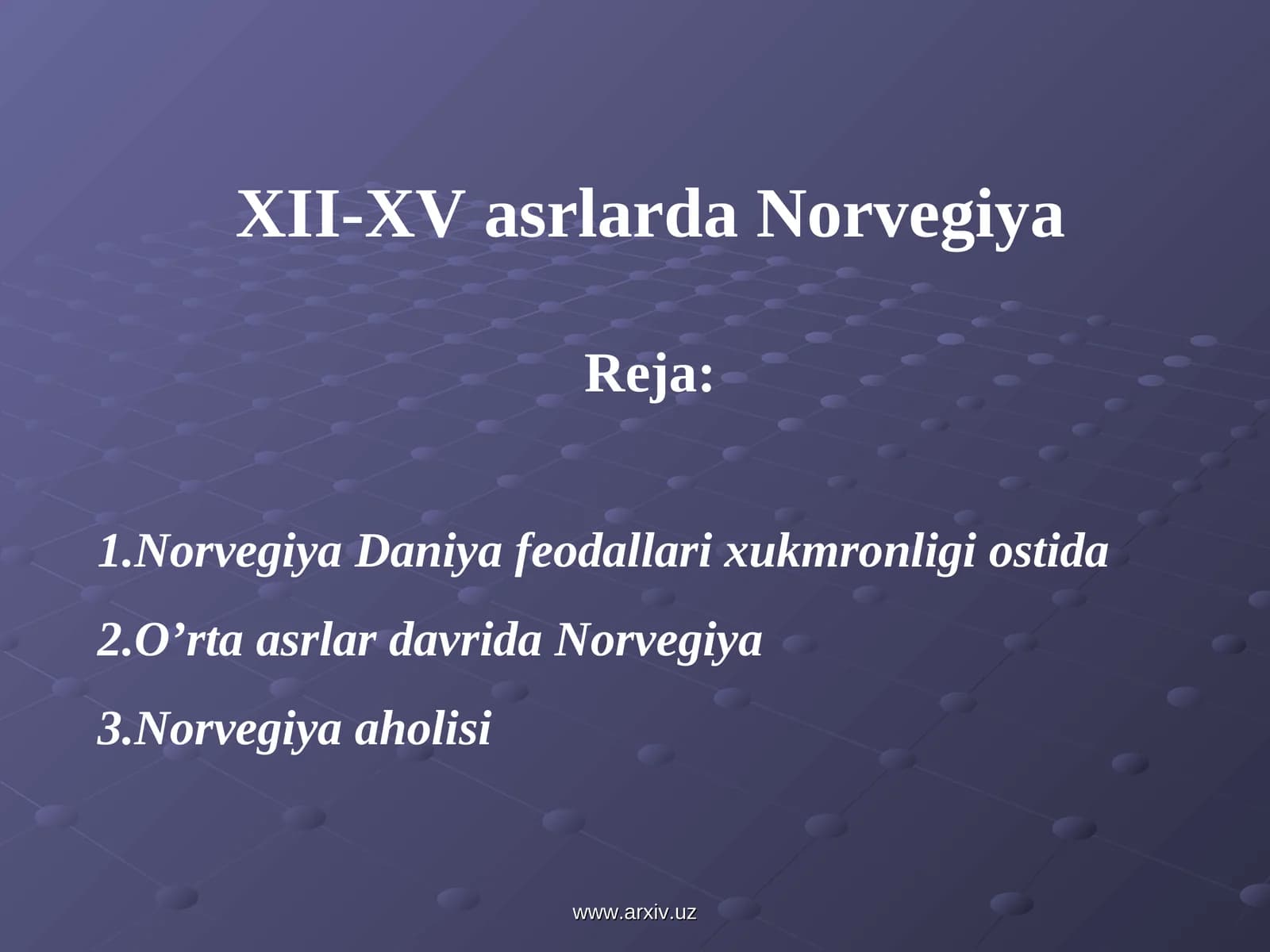 XII-XV asrlarda Norvegiya

Reja:

1.Norvegiya Daniya feodallari xukmronligi ostida

2.O’rta asrlar davrida Norvegiya

3.Norvegiya aholisi

www.arxiv.uz